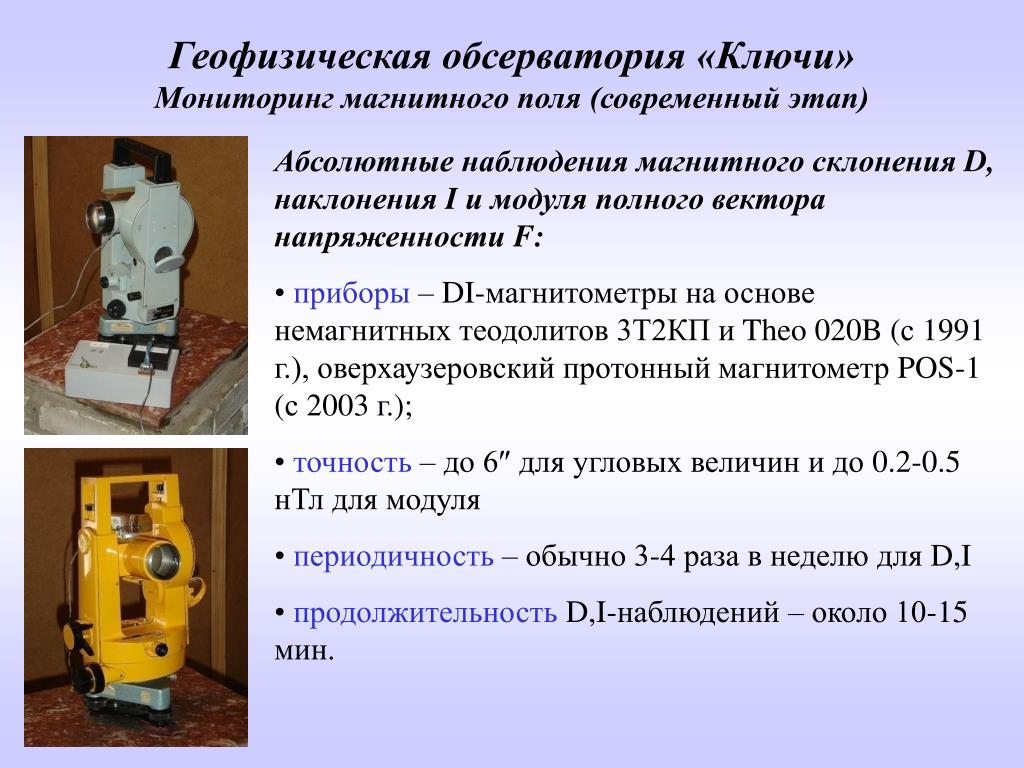 Геофизическая обсерватория «Ключи»
Мониторинг магнитного поля (современный этап)

Абсолютные наблюдения магнитного склонения D, наклонения I и модуля полного вектора напряженности F:

• приборы – DI-магнитометры на основе немагнитных теодолитов 3Т2КП и Theo 020B (с 1991 г.), оверхаузеровский протонный магнитометр POS-1 (с 2003 г.);

• точность – до 6″ для угловых величин и до 0.2-0.5 нТл для модуля

• периодичность – обычно 3-4 раза в неделю для D,I

• продолжительность D,I-наблюдений – около 10-15 мин.